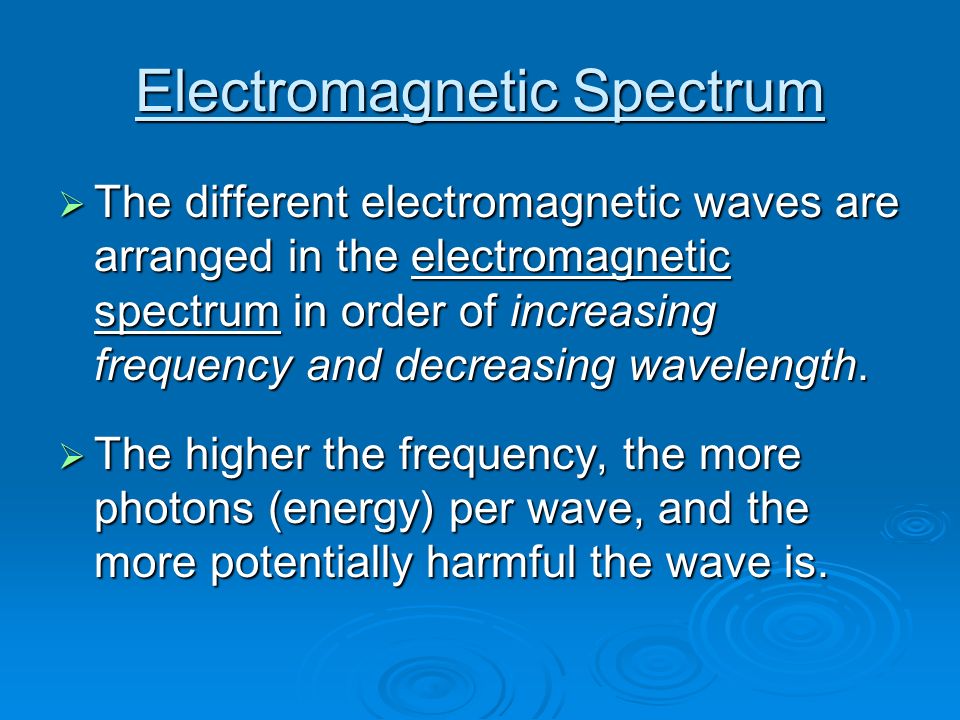 Electromagnetic Spectrum

➢ The different electromagnetic waves are arranged in the electromagnetic spectrum in order of increasing frequency and decreasing wavelength.

➢ The higher the frequency, the more photons (energy) per wave, and the more potentially harmful the wave is.